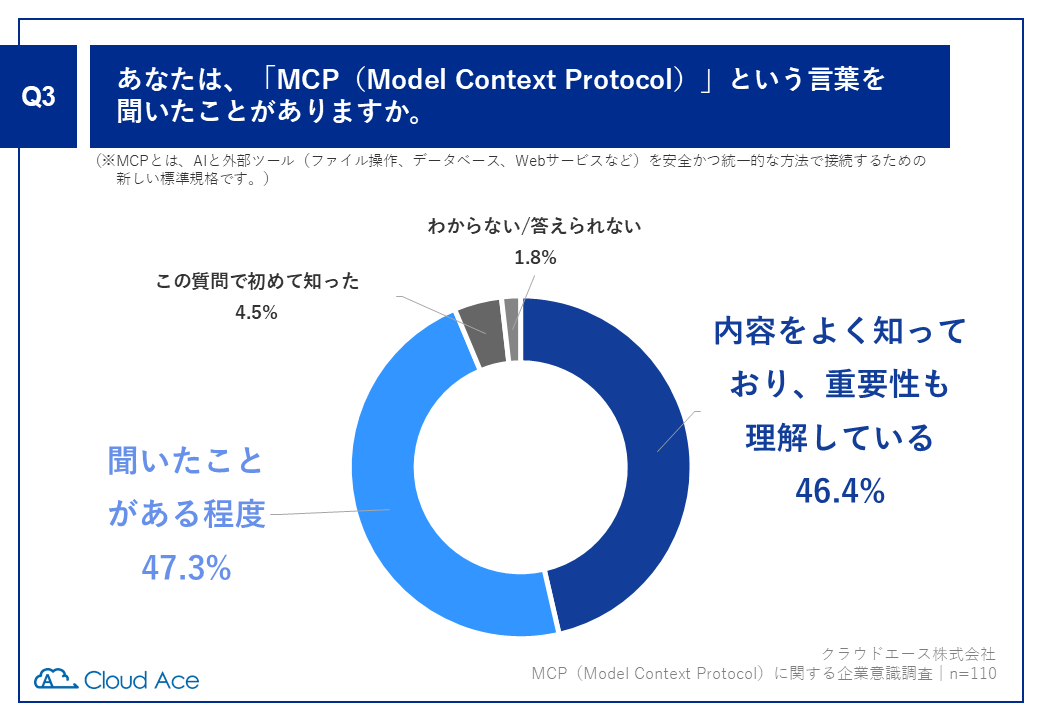 Q3

あなたは、「MCP（Model Context Protocol）」という言葉を聞いたことがありますか。

（※MCPとは、AIと外部ツール（ファイル操作、データベース、Webサービスなど）を安全かつ統一的な方法で接続するための新しい標準規格です。）

わからない/答えられない
1.8%

この質問で初めて知った
4.5%

内容をよく知っており、重要性も理解している
46.4%

聞いたことがある程度
47.3%

Cloud Ace

クラウドエース株式会社
MCP（Model Context Protocol）に関する企業意識調査｜n=110